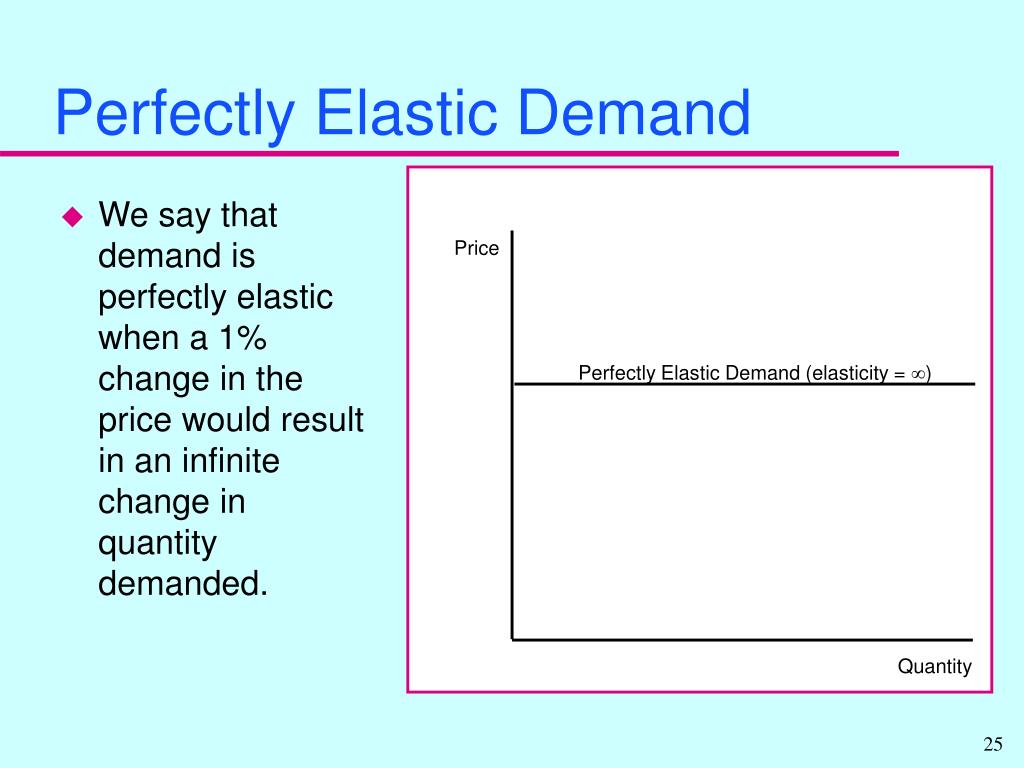 Perfectly Elastic Demand

We say that demand is perfectly elastic when a 1% change in the price would result in an infinite change in quantity demanded.

Price

Perfectly Elastic Demand (elasticity = $\infty$)

Quantity

25